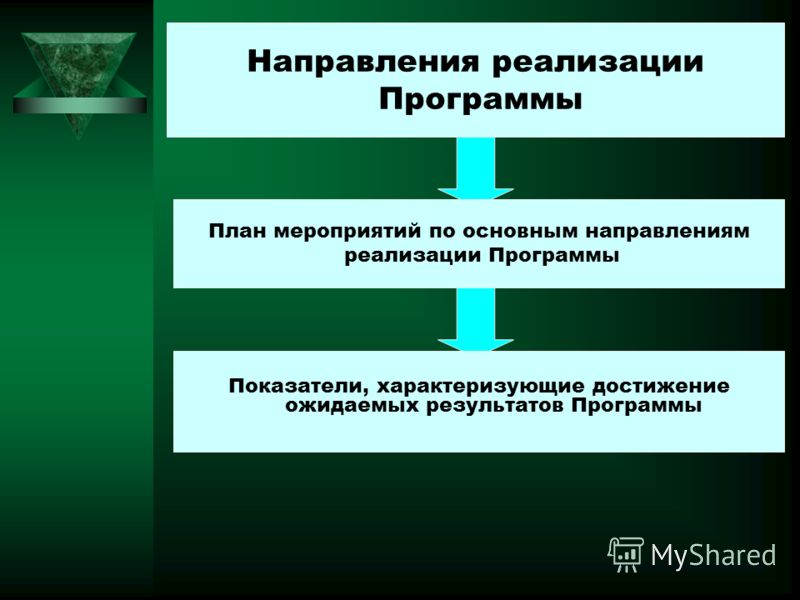 Направления реализации Программы

План мероприятий по основным направлениям реализации Программы

Показатели, характеризующие достижение ожидаемых результатов Программы

MyShared